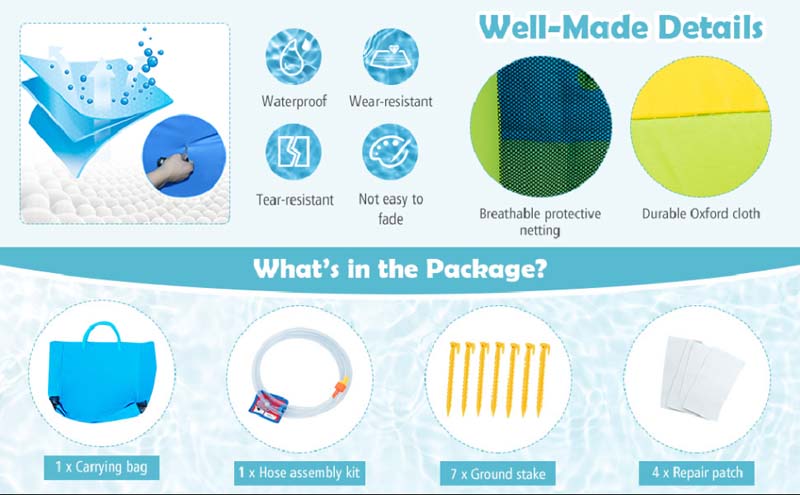 Well-Made Details

Waterproof

Wear-resistant

Tear-resistant

Not easy to fade

Breathable protective netting

Durable Oxford cloth

What's in the Package?

1 x Carrying bag

1 x Hose assembly kit

7 x Ground stake

4 x Repair patch